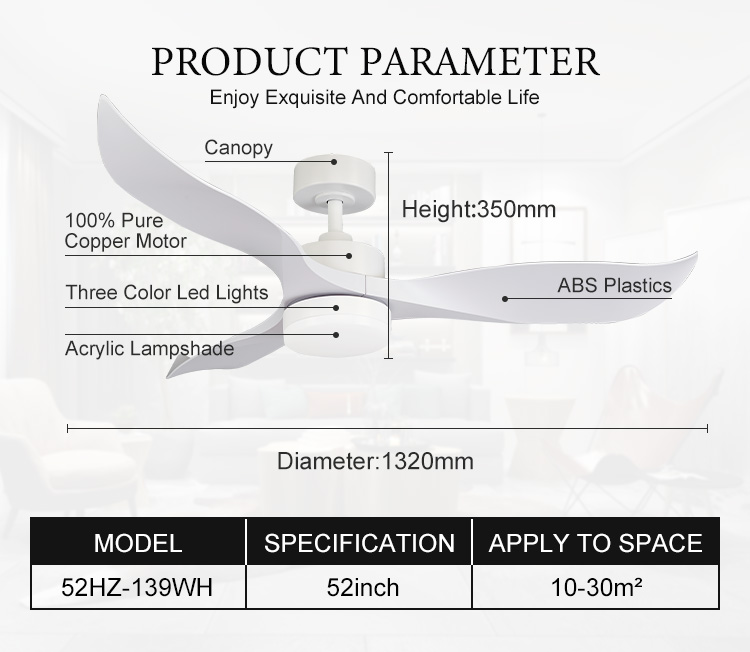 PRODUCT PARAMETER
Enjoy Exquisite And Comfortable Life

Canopy

100% Pure Copper Motor

Three Color Led Lights

Acrylic Lampshade

Height:350mm

ABS Plastics

Diameter:1320mm

| MODEL | SPECIFICATION | APPLY TO SPACE |
|---|---|---|
| 52HZ-139WH | 52inch | 10-30m² |